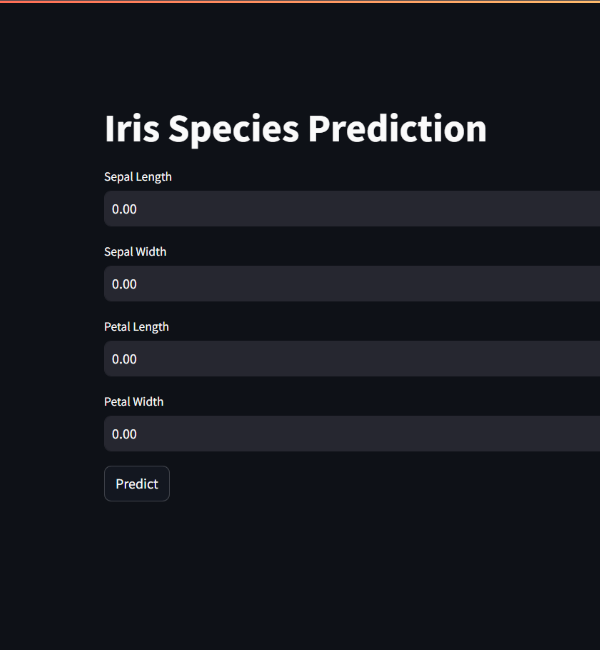 Iris Species Prediction

Sepal Length

0.00

Sepal Width

0.00

Petal Length

0.00

Petal Width

0.00

Predict